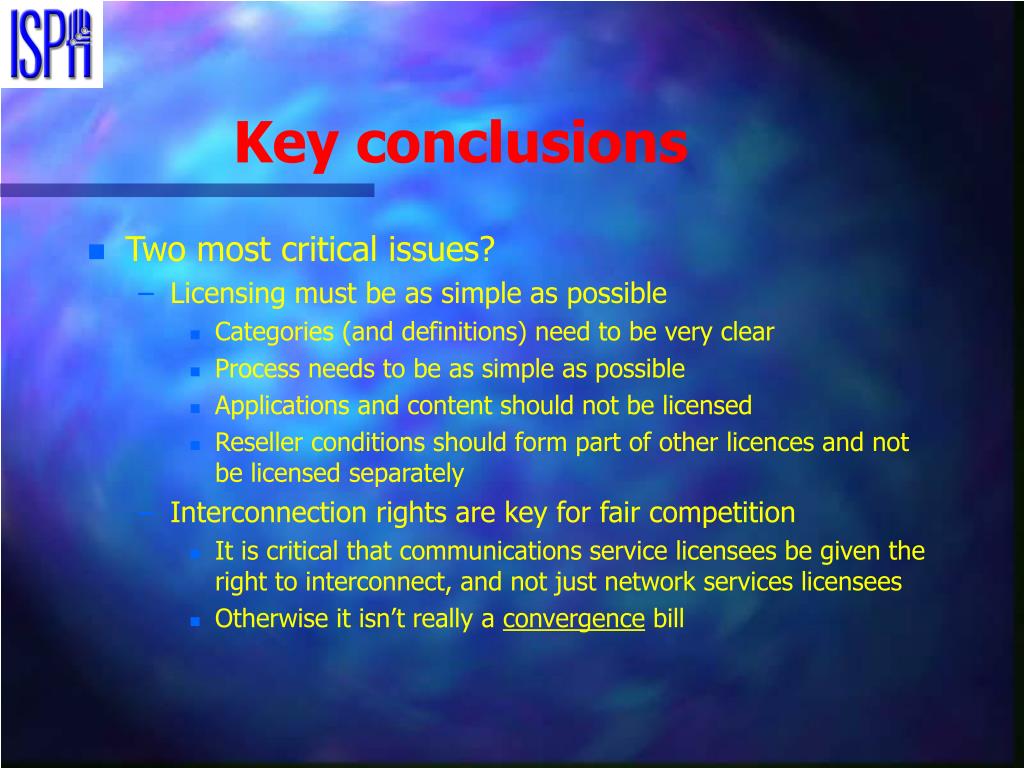 ISPA

Key conclusions

Two most critical issues?

– Licensing must be as simple as possible

Categories (and definitions) need to be very clear

Process needs to be as simple as possible

Applications and content should not be licensed

Reseller conditions should form part of other licences and not be licensed separately

– Interconnection rights are key for fair competition

It is critical that communications service licensees be given the right to interconnect, and not just network services licensees

Otherwise it isn't really a convergence bill